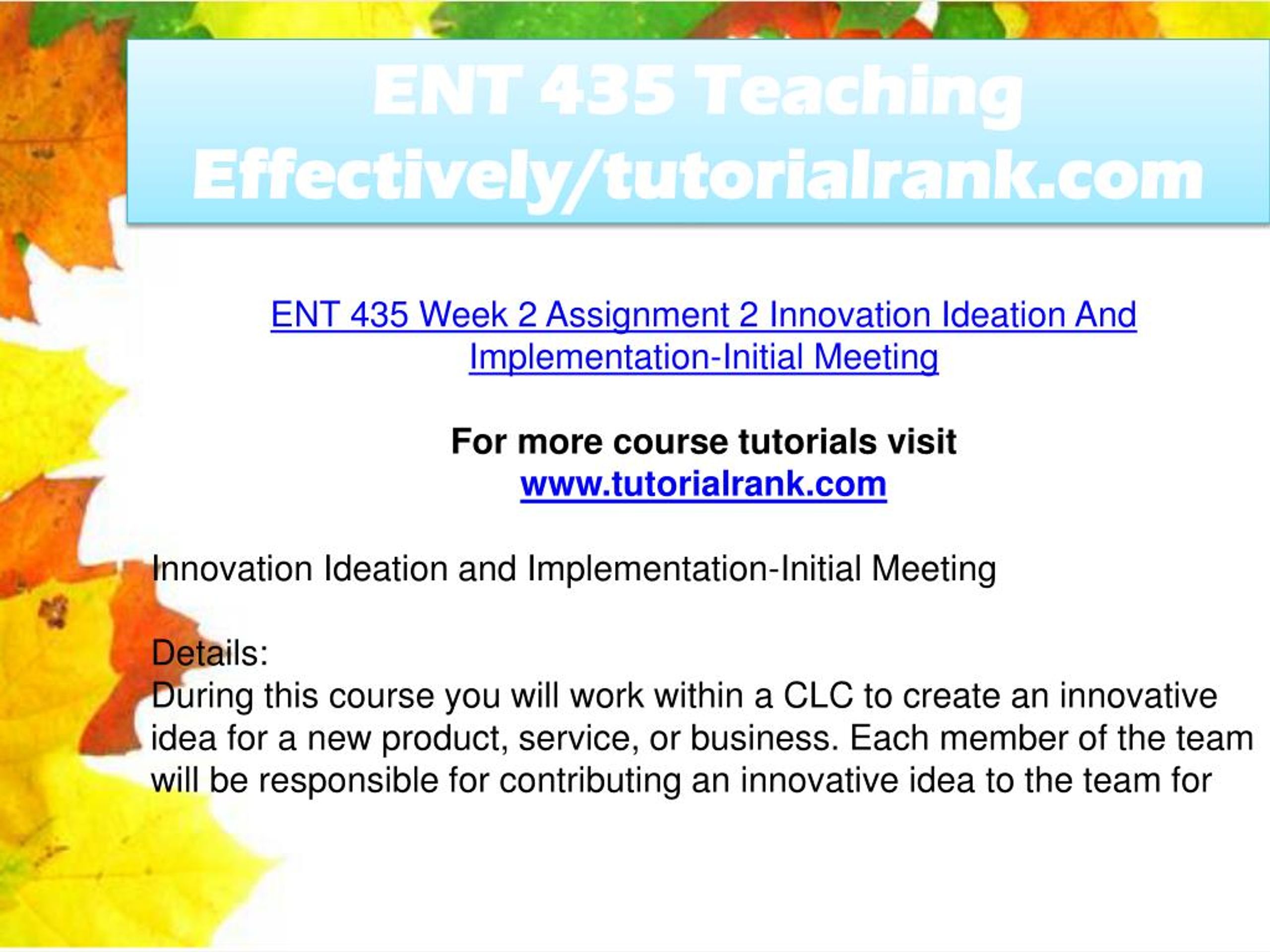 ENT 435 Teaching Effectively/tutorialrank.com

ENT 435 Week 2 Assignment 2 Innovation Ideation And Implementation-Initial Meeting

For more course tutorials visit
www.tutorialrank.com

Innovation Ideation and Implementation-Initial Meeting

Details:
During this course you will work within a CLC to create an innovative idea for a new product, service, or business. Each member of the team will be responsible for contributing an innovative idea to the team for